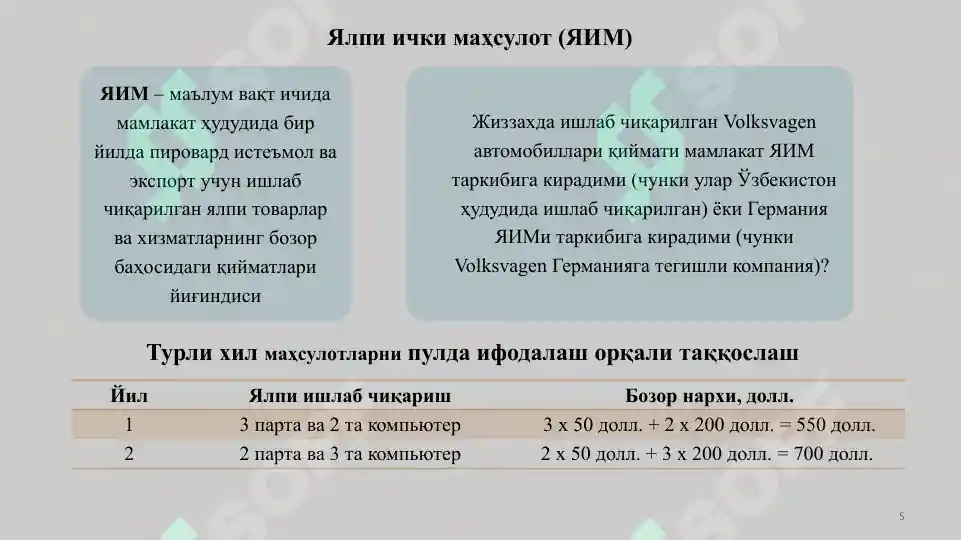 Ялпи ички маҳсулот (ЯИМ)

ЯИМ – маълум вақт ичида мамлакат ҳудудида бир йилда пировард истеъмол ва экспорт учун ишлаб чиқарилган ялпи товарлар ва хизматларнинг бозор баҳосидаги қийматлари йиғиндиси

Жиззахда ишлаб чиқарилган Volksvagen автомобиллари қиймати мамлакат ЯИМ таркибига кирадими (чунки улар Ўзбекистон ҳудудида ишлаб чиқарилган) ёки Германия ЯИМи таркибига кирадими (чунки Volksvagen Германияга тегишли компания)?

Турли хил маҳсулотларни пулда ифодалаш орқали таққослаш

| Йил | Ялпи ишлаб чиқариш | Бозор нархи, долл. |
|---|---|---|
| 1 | 3 парта ва 2 та компьютер | 3 х 50 долл. + 2 х 200 долл. = 550 долл. |
| 2 | 2 парта ва 3 та компьютер | 2 х 50 долл. + 3 х 200 долл. = 700 долл. |

5